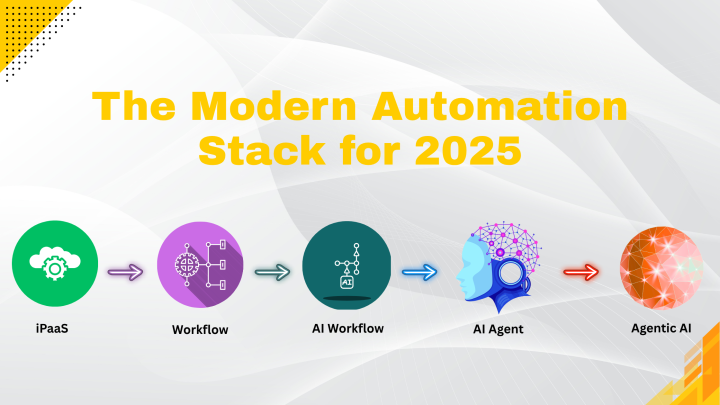 The Modern Automation Stack for 2025

AI

iPaaS

Workflow

AI Workflow

AI Agent

Agentic AI